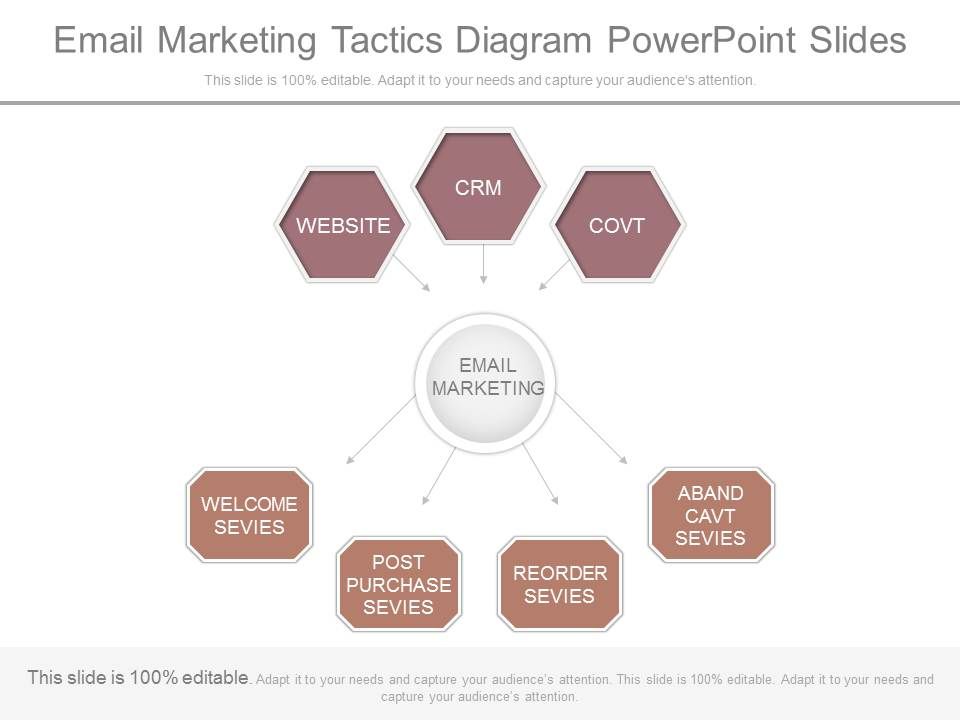 Email Marketing Tactics Diagram PowerPoint Slides

This slide is 100% editable. Adapt it to your needs and capture your audience's attention.

WEBSITE

CRM

COVT

EMAIL MARKETING

WELCOME SEVIES

POST PURCHASE SEVIES

REORDER SEVIES

ABAND CAVT SEVIES

This slide is 100% editable. Adapt it to your needs and capture your audience's attention. This slide is 100% editable. Adapt it to your needs and capture your audience's attention.